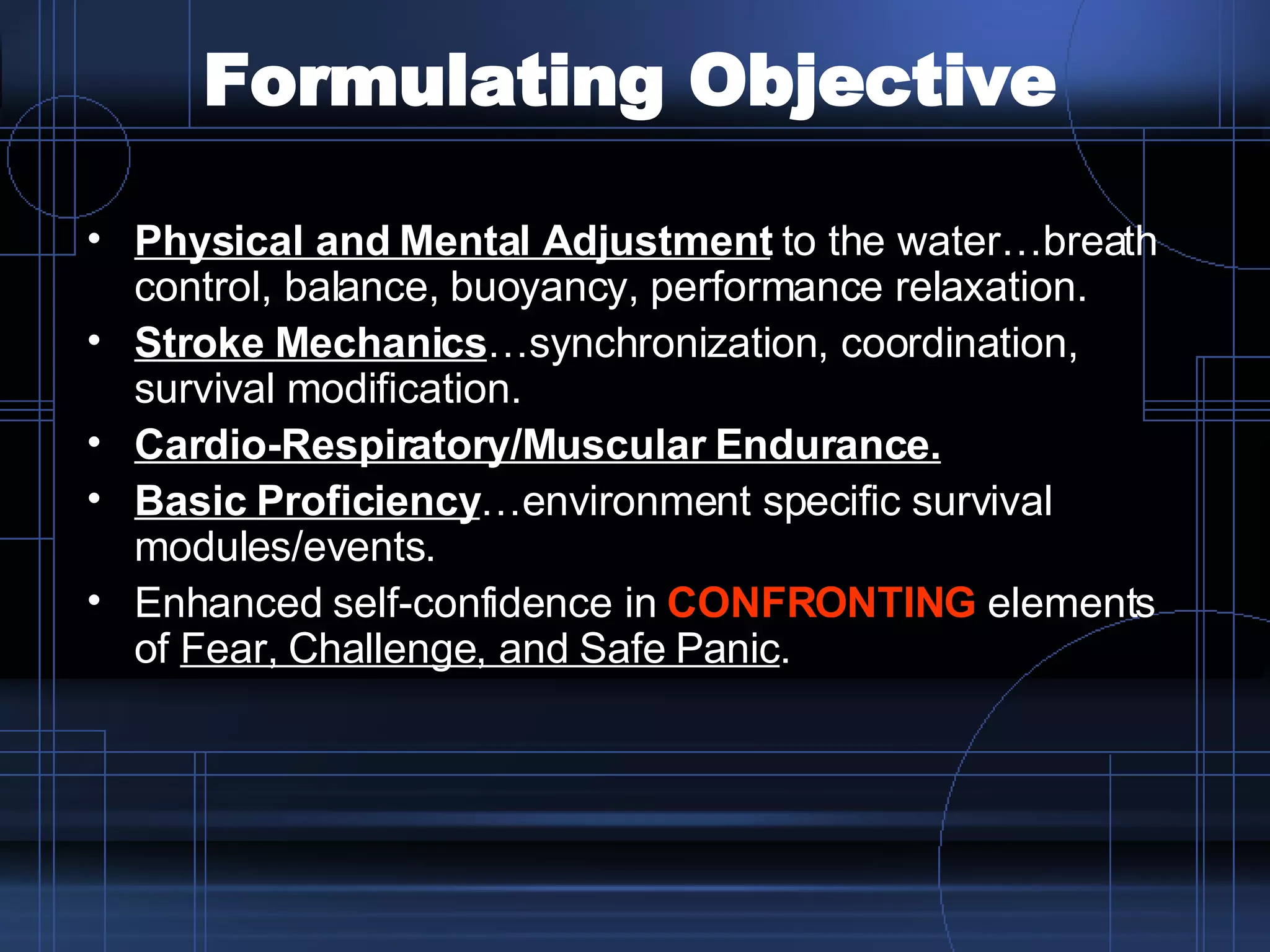 Formulating Objective

• Physical and Mental Adjustment to the water…breath control, balance, buoyancy, performance relaxation.
• Stroke Mechanics…synchronization, coordination, survival modification.
• Cardio-Respiratory/Muscular Endurance.
• Basic Proficiency…environment specific survival modules/events.
• Enhanced self-confidence in CONFRONTING elements of Fear, Challenge, and Safe Panic.